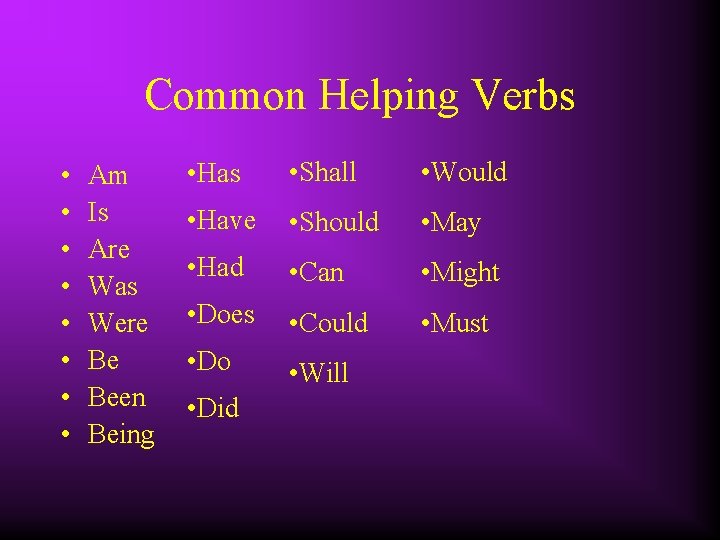 Common Helping Verbs

• Am
• Is
• Are
• Was
• Were
• Be
• Been
• Being

•Has
•Have
•Had
•Does
•Do
•Did

•Shall
•Should
•Can
•Could
•Will

•Would
•May
•Might
•Must